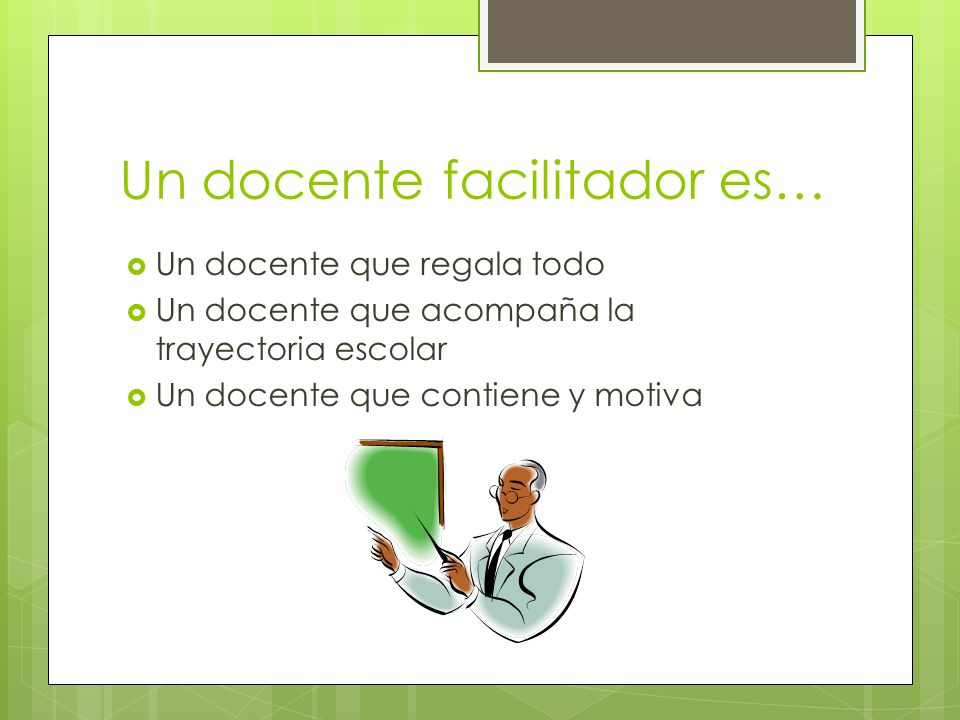 Un docente facilitador es…

- Un docente que regala todo
- Un docente que acompaña la trayectoria escolar
- Un docente que contiene y motiva